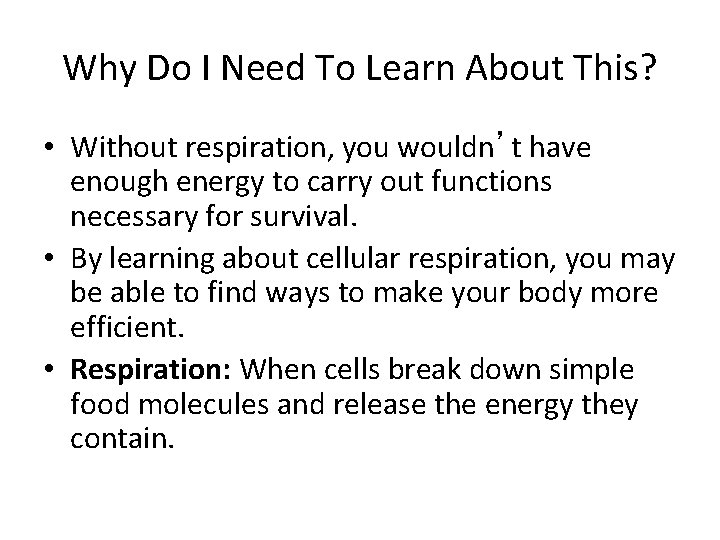 Why Do I Need To Learn About This?

• Without respiration, you wouldn’t have enough energy to carry out functions necessary for survival.
• By learning about cellular respiration, you may be able to find ways to make your body more efficient.
• **Respiration:** When cells break down simple food molecules and release the energy they contain.